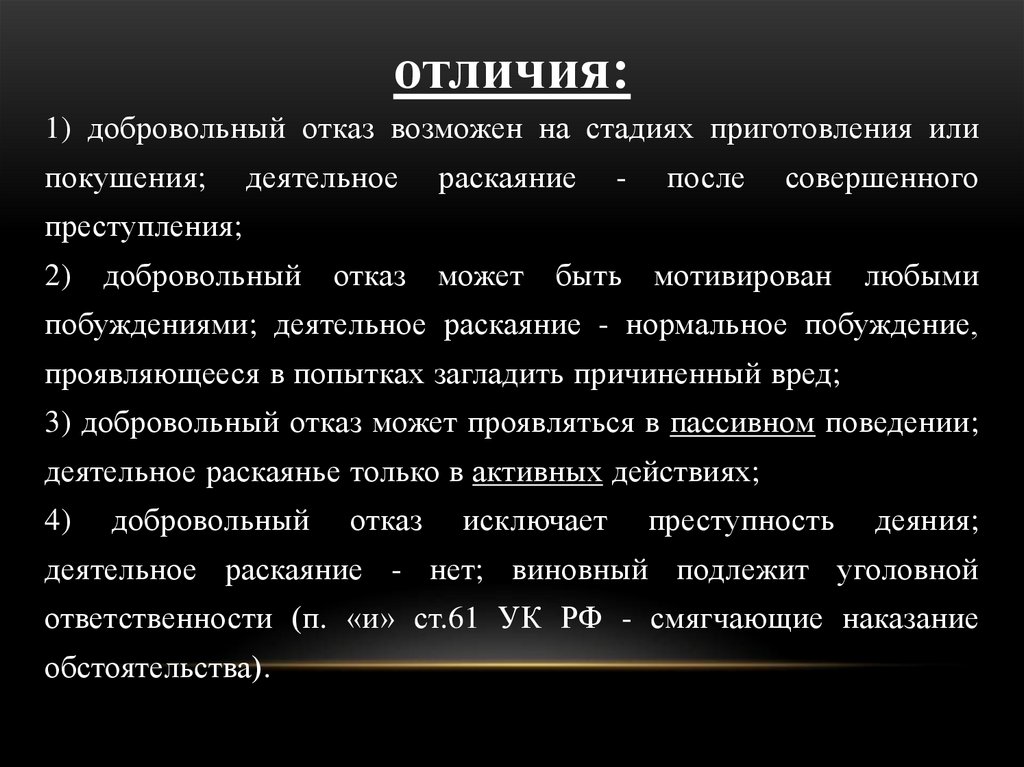 ОТЛИЧИЯ:

1) добровольный отказ возможен на стадиях приготовления или покушения; деятельное раскаяние - после совершенного преступления;

2) добровольный отказ может быть мотивирован любыми побуждениями; деятельное раскаяние - нормальное побуждение, проявляющееся в попытках загладить причиненный вред;

3) добровольный отказ может проявляться в пассивном поведении; деятельное раскаянье только в активных действиях;

4) добровольный отказ исключает преступность деяния; деятельное раскаяние - нет; виновный подлежит уголовной ответственности (п. «и» ст.61 УК РФ - смягчающие наказание обстоятельства).